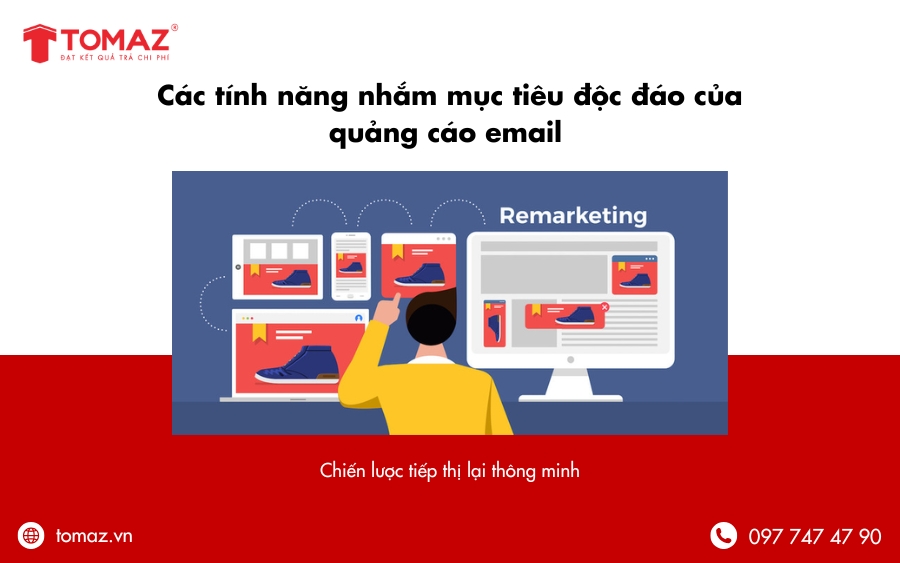 TOMAZ®
ĐẠT KẾT QUẢ TRẢ CHI PHÍ

Các tính năng nhắm mục tiêu độc đáo của quảng cáo email

Remarketing

Chiến lược tiếp thị lại thông minh

tomaz.vn

097 747 47 90